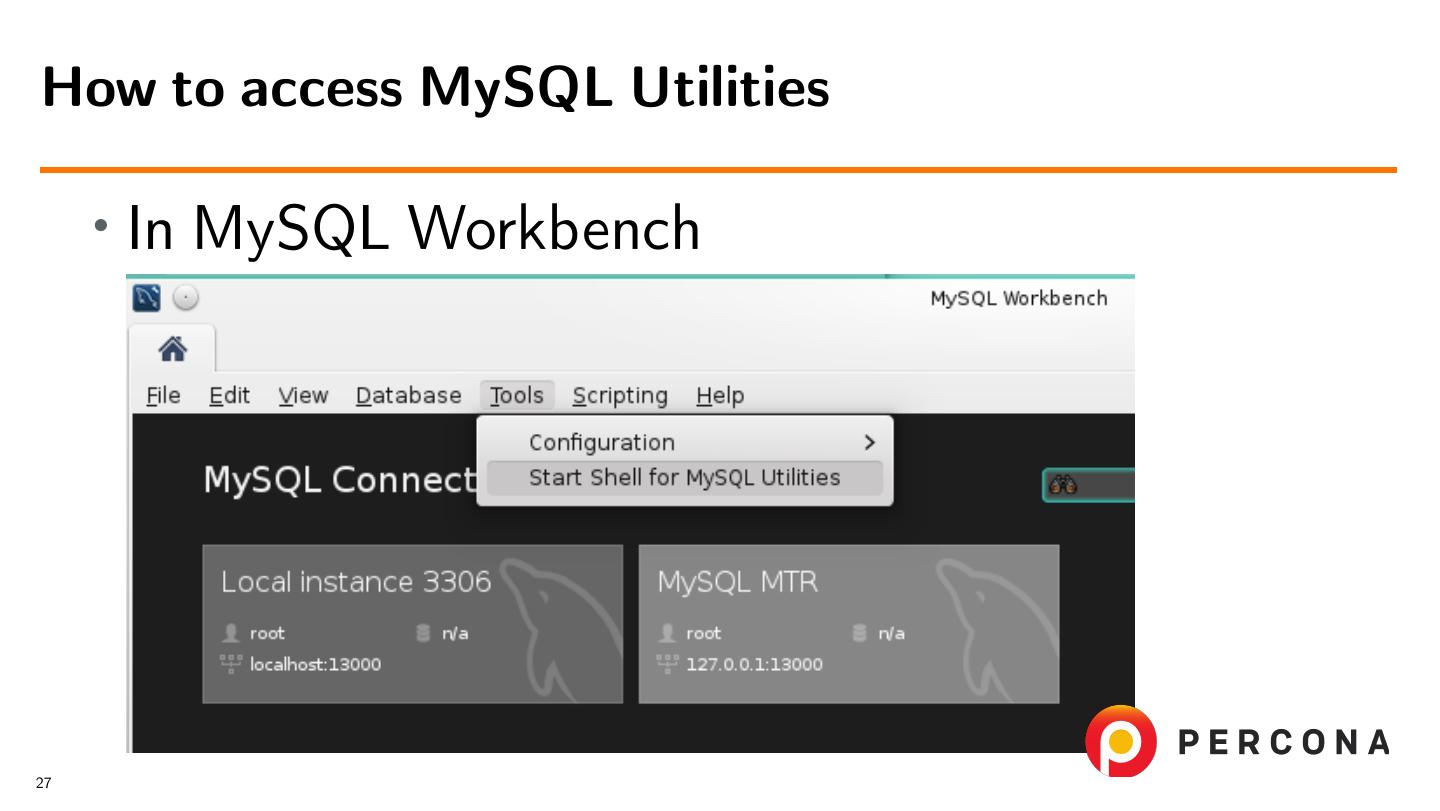 How to access MySQL Utilities

• In MySQL Workbench

MySQL Workbench

File Edit View Database Tools Scripting Help

Configuration >
Start Shell for MySQL Utilities

MySQL Connect

Local instance 3306
root n/a
localhost:13000

MySQL MTR
root n/a
127.0.0.1:13000

PERCONA

27